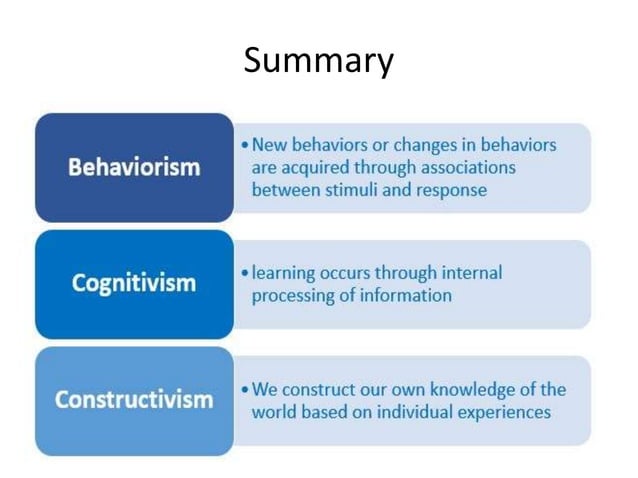 Summary

Behaviorism

• New behaviors or changes in behaviors are acquired through associations between stimuli and response

Cognitivism

• learning occurs through internal processing of information

Constructivism

• We construct our own knowledge of the world based on individual experiences